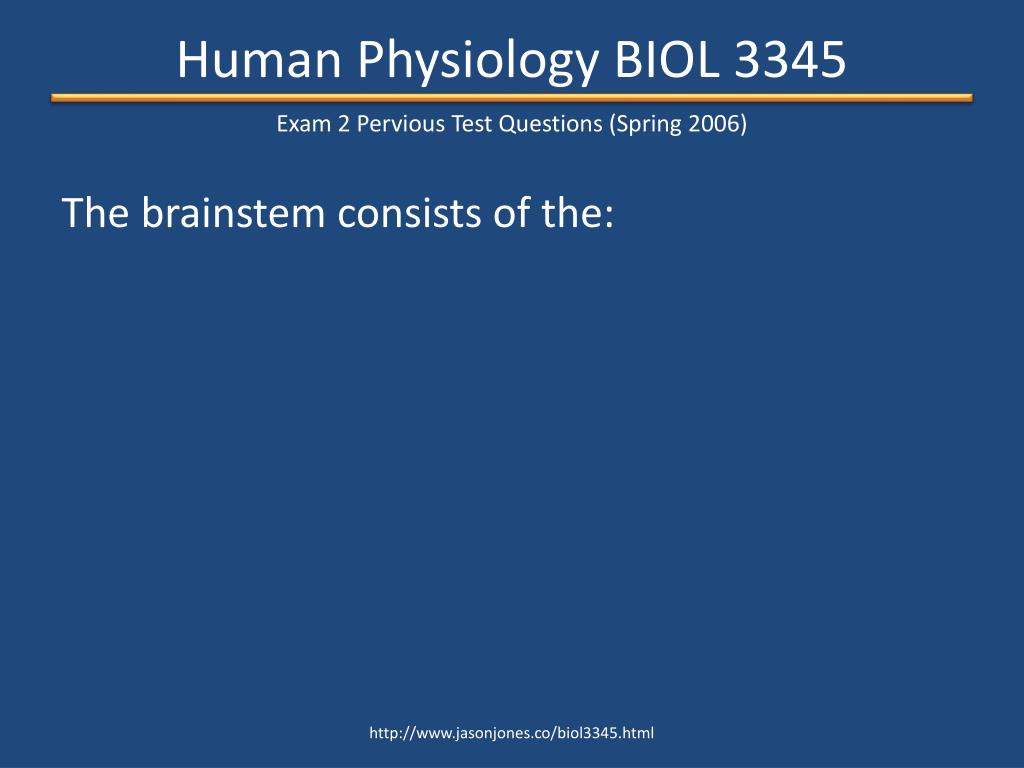 Human Physiology BIOL 3345

Exam 2 Pervious Test Questions (Spring 2006)

The brainstem consists of the:

http://www.jasonjones.co/biol3345.html